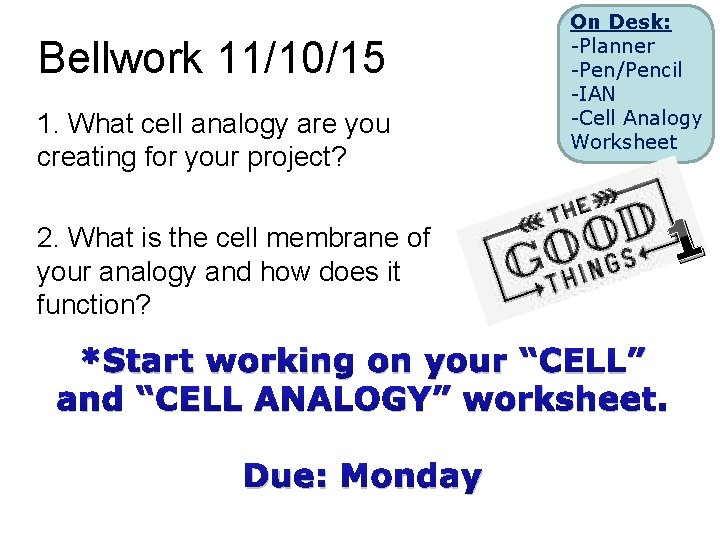 Bellwork 11/10/15

On Desk:
-Planner
-Pen/Pencil
-IAN
-Cell Analogy Worksheet

1. What cell analogy are you creating for your project?

2. What is the cell membrane of your analogy and how does it function?

THE GOOD THINGS 1

*Start working on your “CELL” and “CELL ANALOGY” worksheet.

Due: Monday